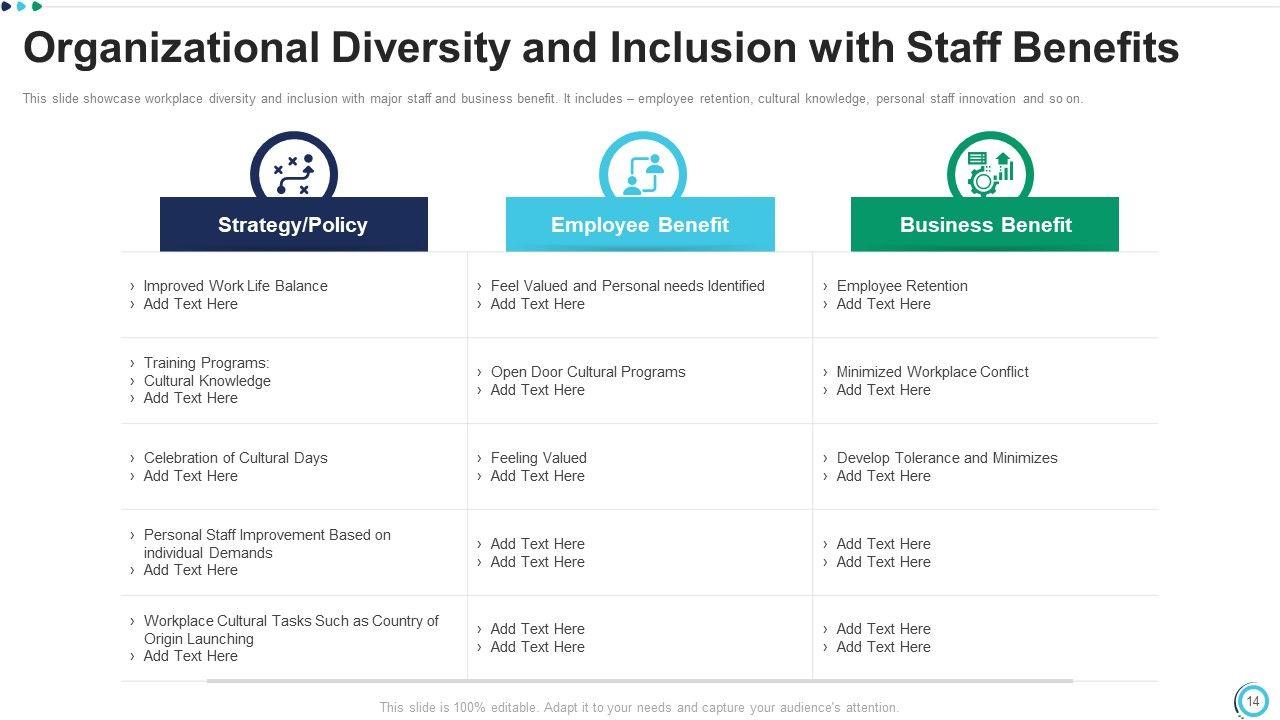 Organizational Diversity and Inclusion with Staff Benefits

This slide showcase workplace diversity and inclusion with major staff and business benefit. It includes – employee retention, cultural knowledge, personal staff innovation and so on.

| Strategy/Policy | Employee Benefit | Business Benefit |
|---|---|---|
| › Improved Work Life Balance › Add Text Here | › Feel Valued and Personal needs Identified › Add Text Here | › Employee Retention › Add Text Here |
| › Training Programs: › Cultural Knowledge › Add Text Here | › Open Door Cultural Programs › Add Text Here | › Minimized Workplace Conflict › Add Text Here |
| › Celebration of Cultural Days › Add Text Here | › Feeling Valued › Add Text Here | › Develop Tolerance and Minimizes › Add Text Here |
| › Personal Staff Improvement Based on individual Demands › Add Text Here | › Add Text Here › Add Text Here | › Add Text Here › Add Text Here |
| › Workplace Cultural Tasks Such as Country of Origin Launching › Add Text Here | › Add Text Here › Add Text Here | › Add Text Here › Add Text Here |

This slide is 100% editable. Adapt it to your needs and capture your audience's attention.

14